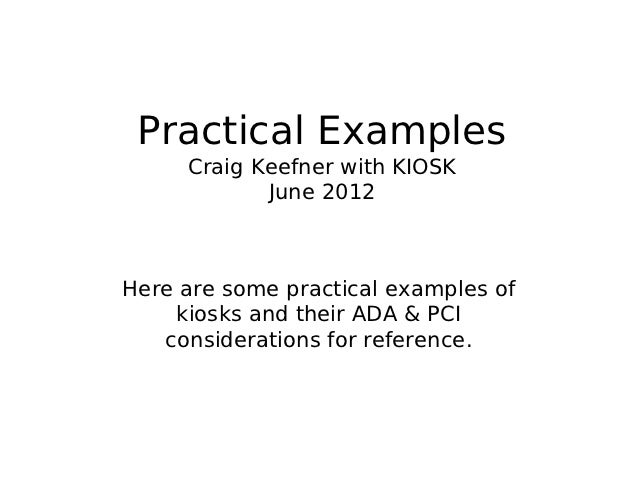 Practical Examples
Craig Keefner with KIOSK
June 2012

Here are some practical examples of kiosks and their ADA & PCI considerations for reference.